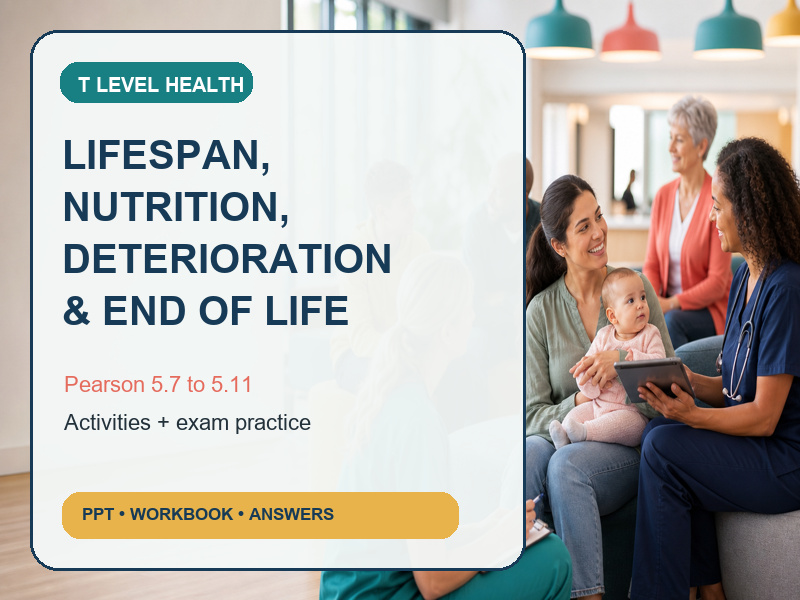 T LEVEL HEALTH

LIFESPAN, NUTRITION, DETERIORATION & END OF LIFE

Pearson 5.7 to 5.11

Activities + exam practice

PPT • WORKBOOK • ANSWERS